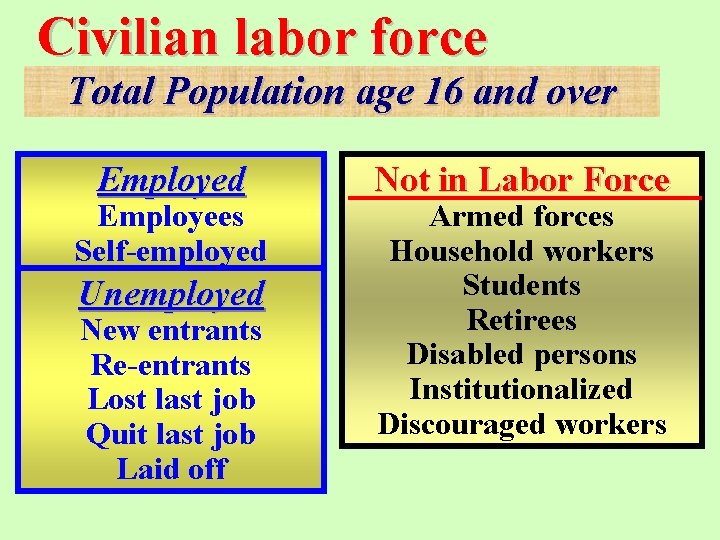 Civilian labor force

Total Population age 16 and over

Employed
Employees
Self-employed

Unemployed
New entrants
Re-entrants
Lost last job
Quit last job
Laid off

Not in Labor Force
Armed forces
Household workers
Students
Retirees
Disabled persons
Institutionalized
Discouraged workers